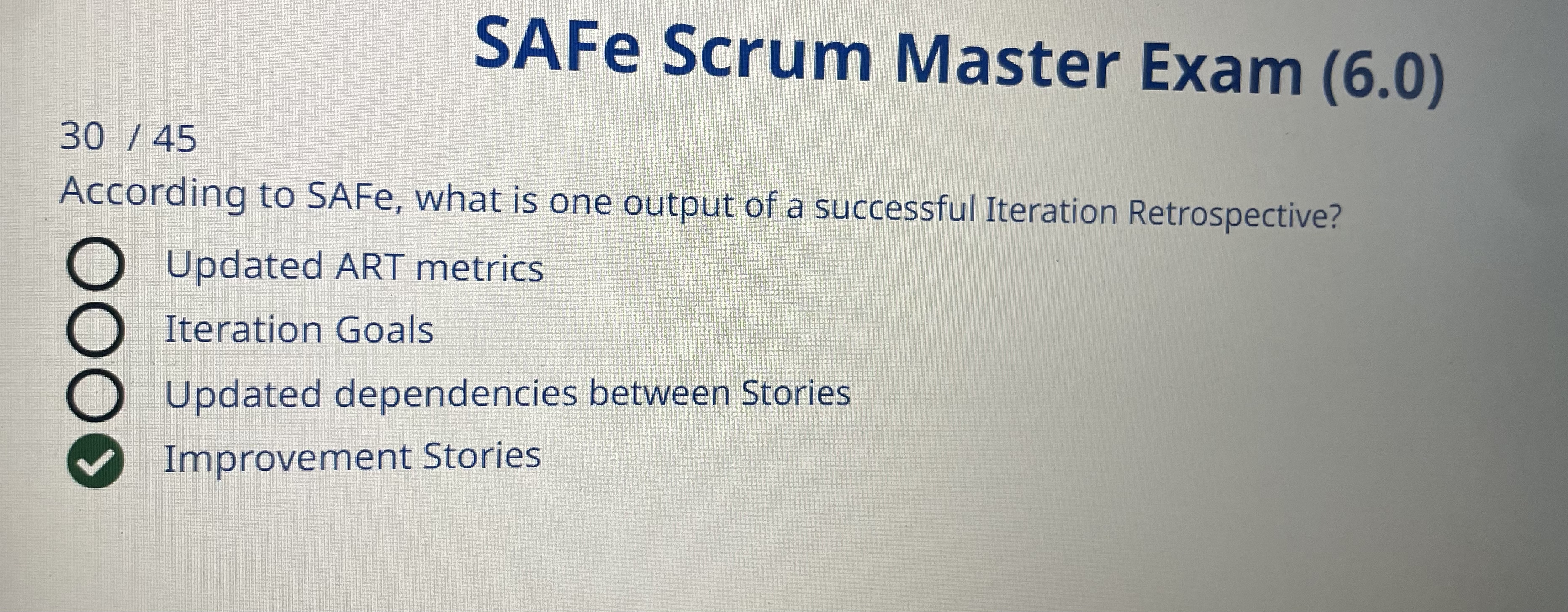 SAFe Scrum Master Exam (6.0)

30 / 45

According to SAFe, what is one output of a successful Iteration Retrospective?

Updated ART metrics

Iteration Goals

Updated dependencies between Stories

Improvement Stories